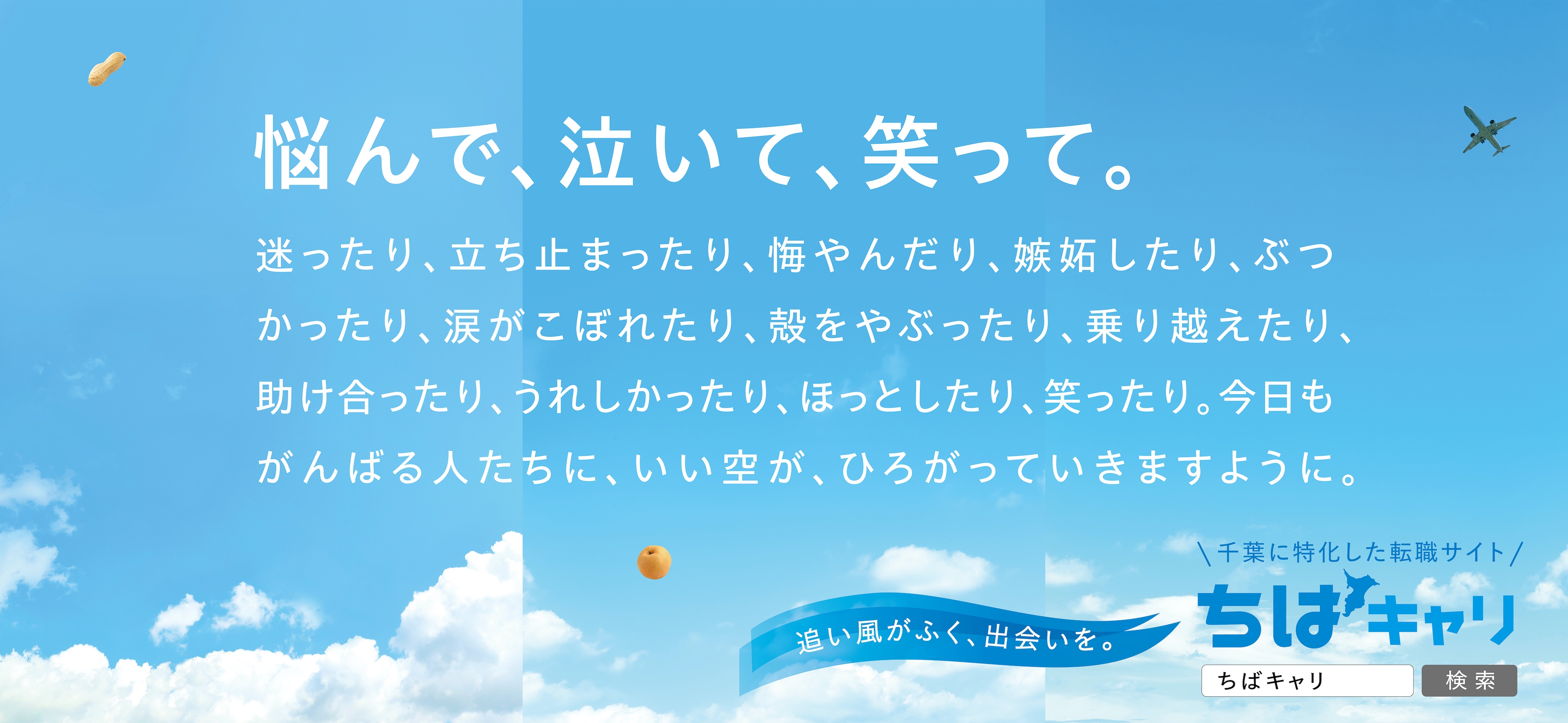 悩んで、泣いて、笑って。

迷ったり、立ち止まったり、悔やんだり、嫉妬したり、ぶつかったり、涙がこぼれたり、殻をやぶったり、乗り越えたり、助け合ったり、うれしかったり、ほっとしたり、笑ったり。今日もがんばる人たちに、いい空が、ひろがっていきますように。

追い風がふく、出会いを。

＼千葉に特化した転職サイト／

ちばキャリ

ちばキャリ

検索